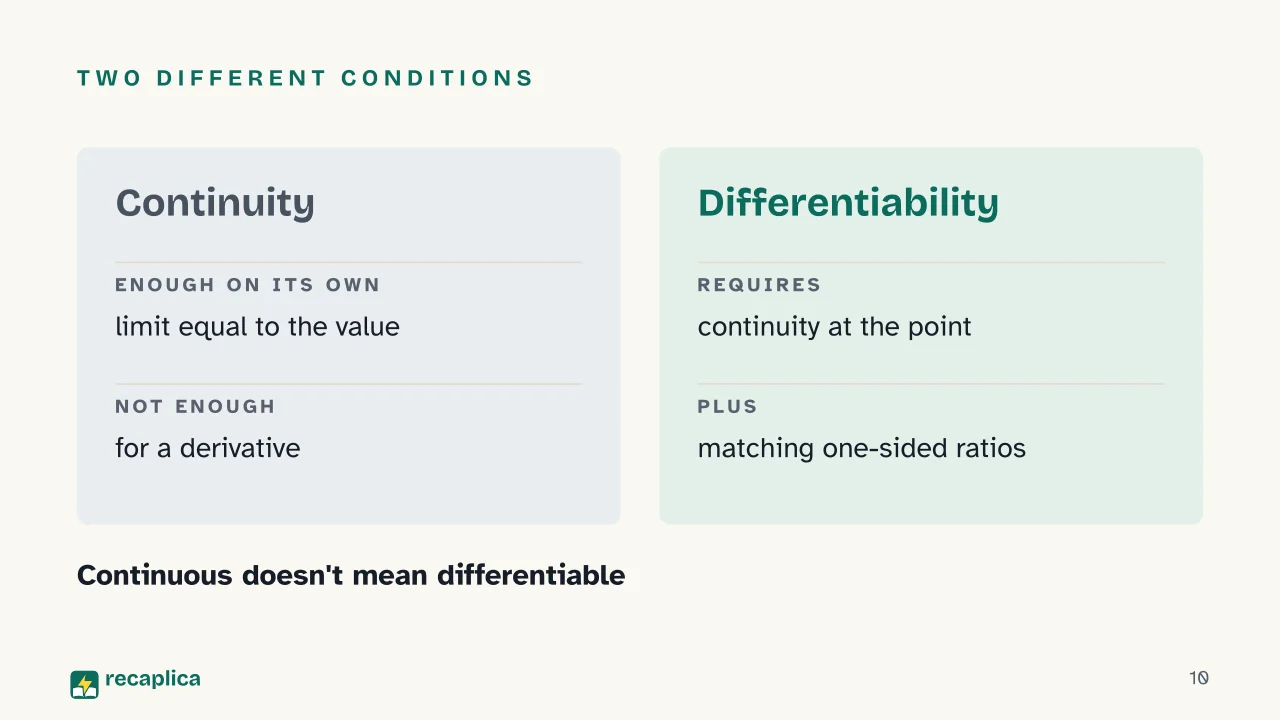 TWO DIFFERENT CONDITIONS

Continuity

ENOUGH ON ITS OWN

limit equal to the value

NOT ENOUGH

for a derivative

Differentiability

REQUIRES

continuity at the point

PLUS

matching one-sided ratios

Continuous doesn't mean differentiable

recaplica

10